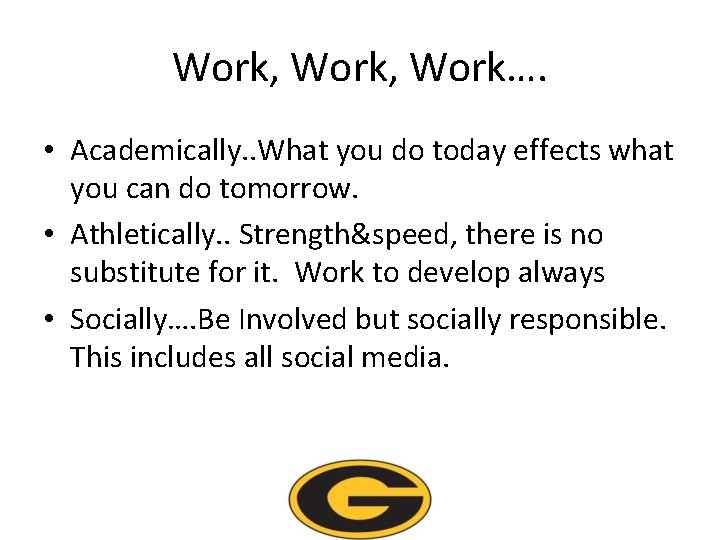 Work, Work, Work….

• Academically..What you do today effects what you can do tomorrow.

• Athletically.. Strength&speed, there is no substitute for it. Work to develop always

• Socially….Be Involved but socially responsible. This includes all social media.

G